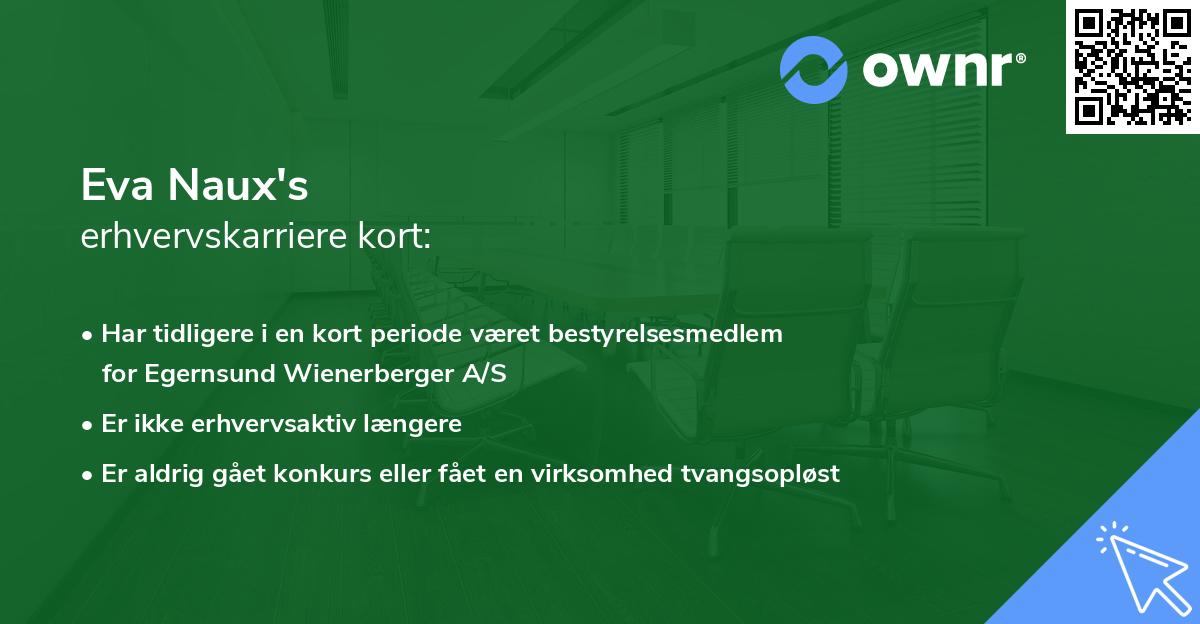 ownr®

Eva Naux's
erhvervskarriere kort:

• Har tidligere i en kort periode været bestyrelsesmedlem for Egernsund Wienerberger A/S

• Er ikke erhvervsaktiv længere

• Er aldrig gået konkurs eller fået en virksomhed tvangsopløst